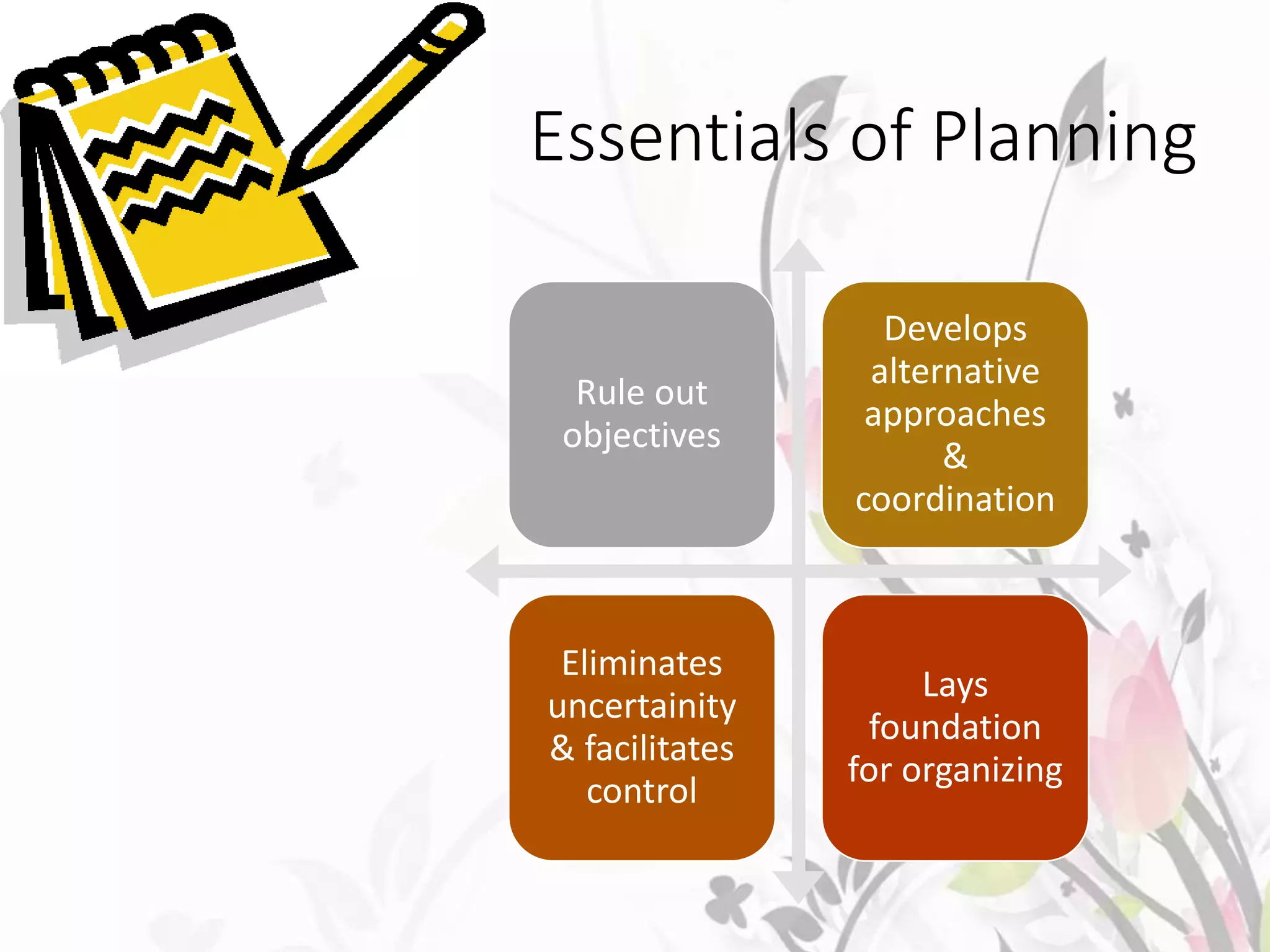 Essentials of Planning

Rule out objectives

Develops alternative approaches & coordination

Eliminates uncertainity & facilitates control

Lays foundation for organizing